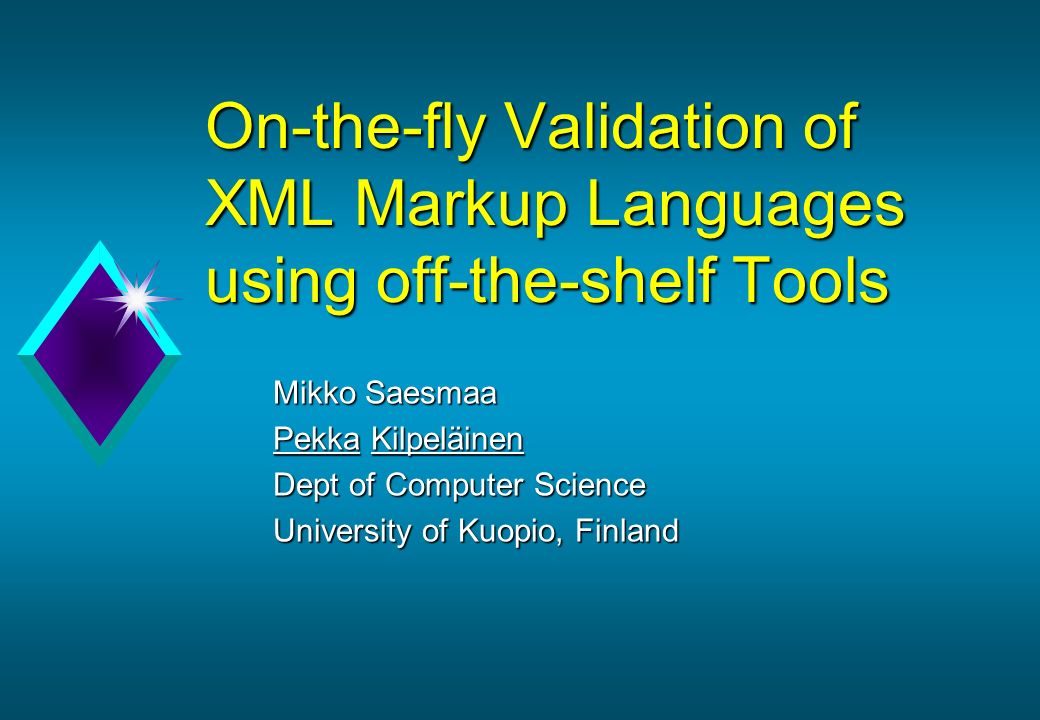 On-the-fly Validation of XML Markup Languages using off-the-shelf Tools

Mikko Saesmaa
Pekka Kilpeläinen
Dept of Computer Science
University of Kuopio, Finland